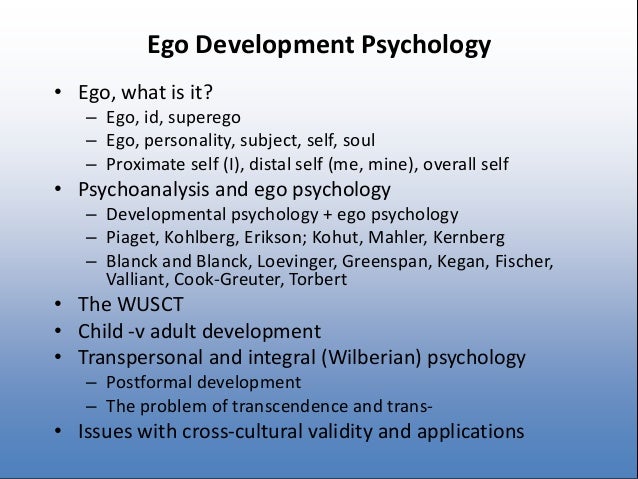 Ego Development Psychology

• Ego, what is it?
  – Ego, id, superego
  – Ego, personality, subject, self, soul
  – Proximate self (I), distal self (me, mine), overall self
• Psychoanalysis and ego psychology
  – Developmental psychology + ego psychology
  – Piaget, Kohlberg, Erikson; Kohut, Mahler, Kernberg
  – Blanck and Blanck, Loevinger, Greenspan, Kegan, Fischer, Valliant, Cook-Greuter, Torbert
• The WUSCT
• Child -v adult development
• Transpersonal and integral (Wilberian) psychology
  – Postformal development
  – The problem of transcendence and trans-
• Issues with cross-cultural validity and applications